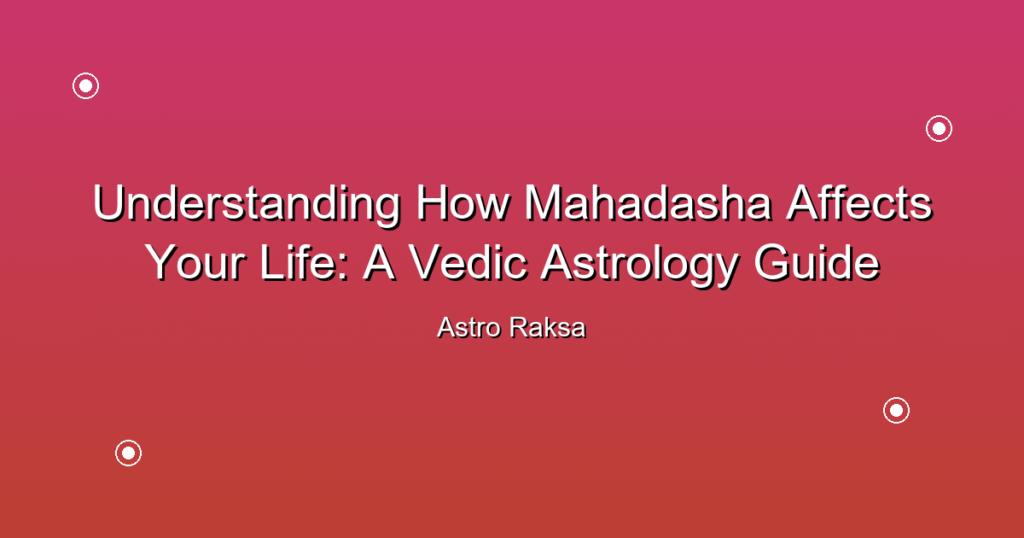 Understanding How Mahadasha Affects Your Life: A Vedic Astrology Guide

Astro Raksa